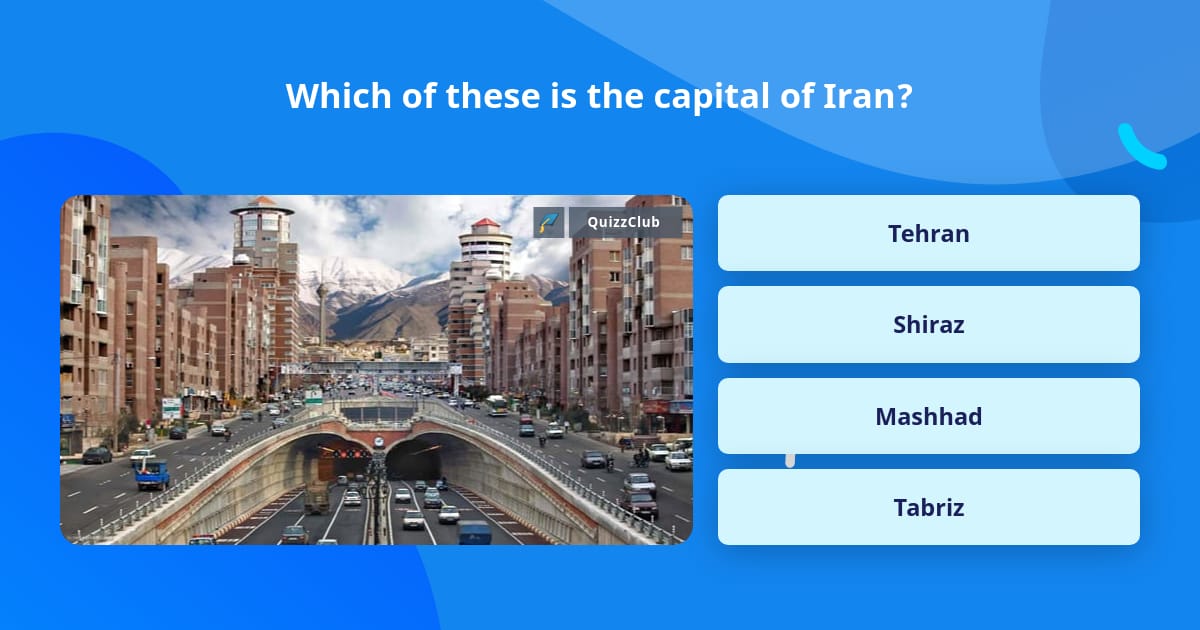 Which of these is the capital of Iran?

QuizzClub

Tehran

Shiraz

Mashhad

Tabriz